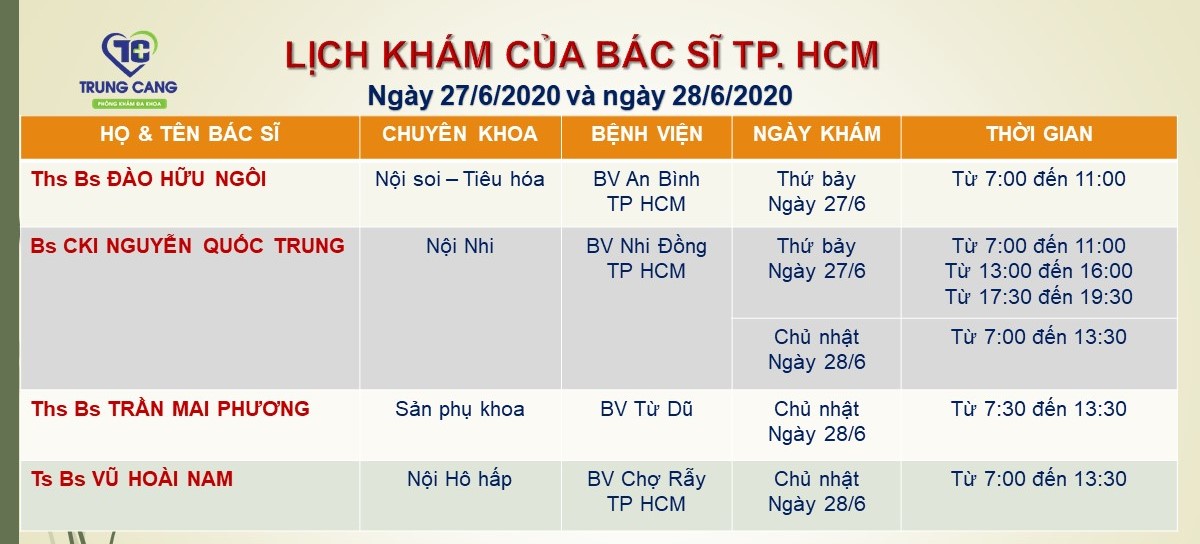 TC
TRUNG CANG
PHÒNG KHÁM ĐA KHOA

LỊCH KHÁM CỦA BÁC SĨ TP. HCM
Ngày 27/6/2020 và ngày 28/6/2020

| HỌ & TÊN BÁC SĨ | CHUYÊN KHOA | BỆNH VIỆN | NGÀY KHÁM | THỜI GIAN |
|---|---|---|---|---|
| Ths Bs ĐÀO HỮU NGÔI | Nội soi – Tiêu hóa | BV An Bình TP HCM | Thứ bảy Ngày 27/6 | Từ 7:00 đến 11:00 |
| Bs CKI NGUYỄN QUỐC TRUNG | Nội Nhi | BV Nhi Đồng TP HCM | Thứ bảy Ngày 27/6 | Từ 7:00 đến 11:00 Từ 13:00 đến 16:00 Từ 17:30 đến 19:30 |
| | | | Chủ nhật Ngày 28/6 | Từ 7:00 đến 13:30 |
| Ths Bs TRẦN MAI PHƯƠNG | Sản phụ khoa | BV Từ Dũ | Chủ nhật Ngày 28/6 | Từ 7:30 đến 13:30 |
| Ts Bs VŨ HOÀI NAM | Nội Hô hấp | BV Chợ Rẫy TP HCM | Chủ nhật Ngày 28/6 | Từ 7:00 đến 13:30 |